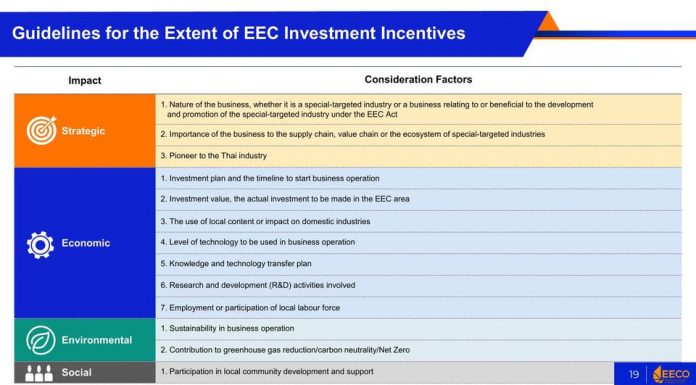 Guidelines for the Extent of EEC Investment Incentives

| Impact | Consideration Factors |
|---|---|
| Strategic | 1. Nature of the business, whether it is a special-targeted industry or a business relating to or beneficial to the development and promotion of the special-targeted industry under the EEC Act |
| | 2. Importance of the business to the supply chain, value chain or the ecosystem of special-targeted industries |
| | 3. Pioneer to the Thai industry |
| Economic | 1. Investment plan and the timeline to start business operation |
| | 2. Investment value, the actual investment to be made in the EEC area |
| | 3. The use of local content or impact on domestic industries |
| | 4. Level of technology to be used in business operation |
| | 5. Knowledge and technology transfer plan |
| | 6. Research and development (R&D) activities involved |
| | 7. Employment or participation of local labour force |
| Environmental | 1. Sustainability in business operation |
| | 2. Contribution to greenhouse gas reduction/carbon neutrality/Net Zero |
| Social | 1. Participation in local community development and support |

19 EECO